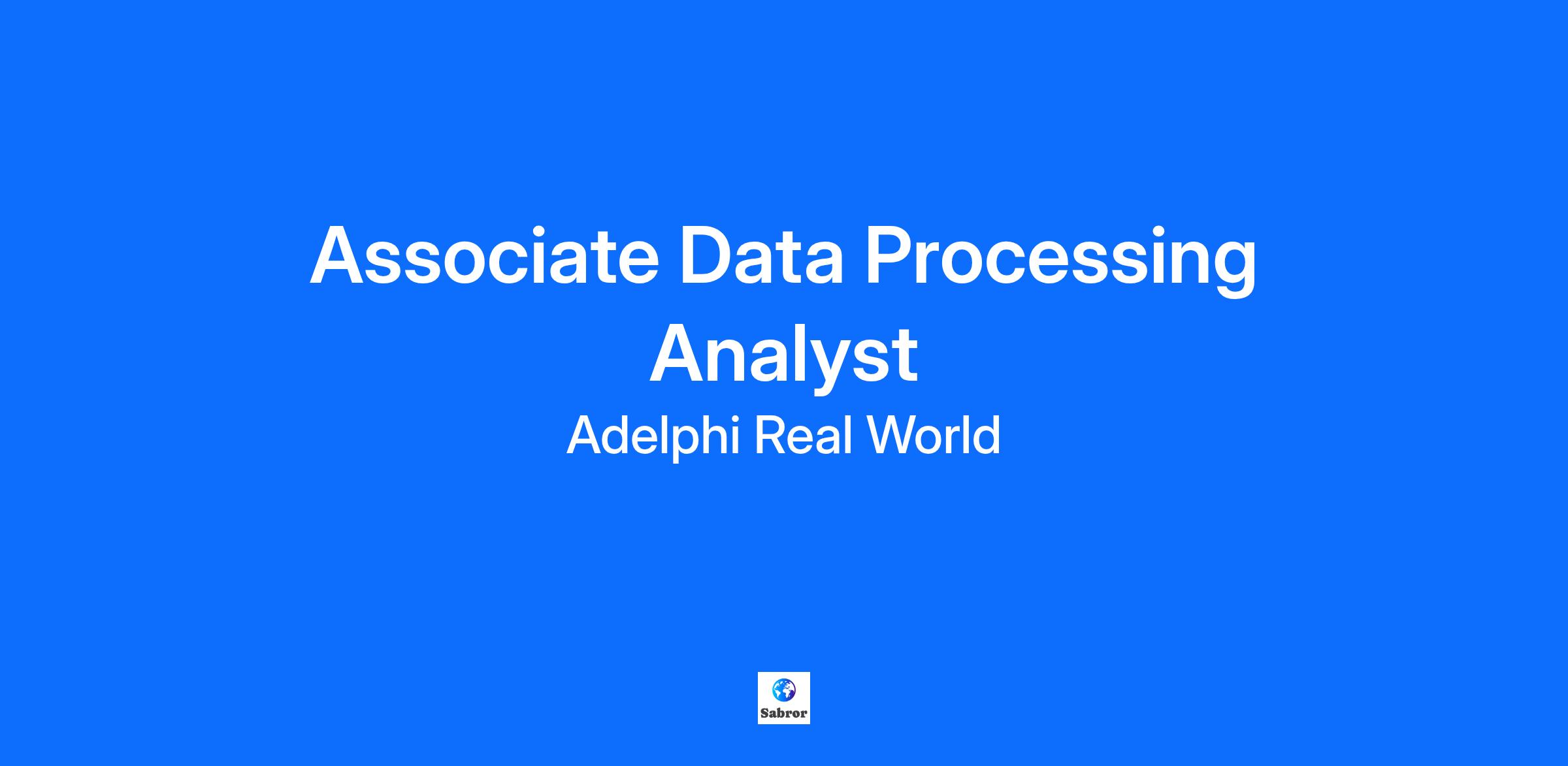 Associate Data Processing Analyst

Adelphi Real World

Sabror